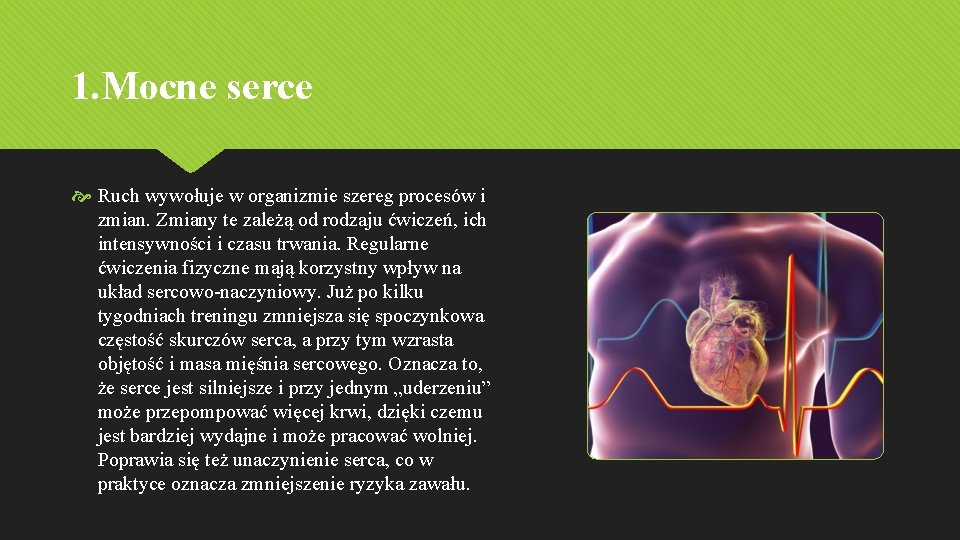 1.Mocne serce

Ruch wywołuje w organizmie szereg procesów i zmian. Zmiany te zależą od rodzaju ćwiczeń, ich intensywności i czasu trwania. Regularne ćwiczenia fizyczne mają korzystny wpływ na układ sercowo-naczyniowy. Już po kilku tygodniach treningu zmniejsza się spoczynkowa częstość skurczów serca, a przy tym wzrasta objętość i masa mięśnia sercowego. Oznacza to, że serce jest silniejsze i przy jednym „uderzeniu” może przepompować więcej krwi, dzięki czemu jest bardziej wydajne i może pracować wolniej. Poprawia się też unaczynienie serca, co w praktyce oznacza zmniejszenie ryzyka zawału.